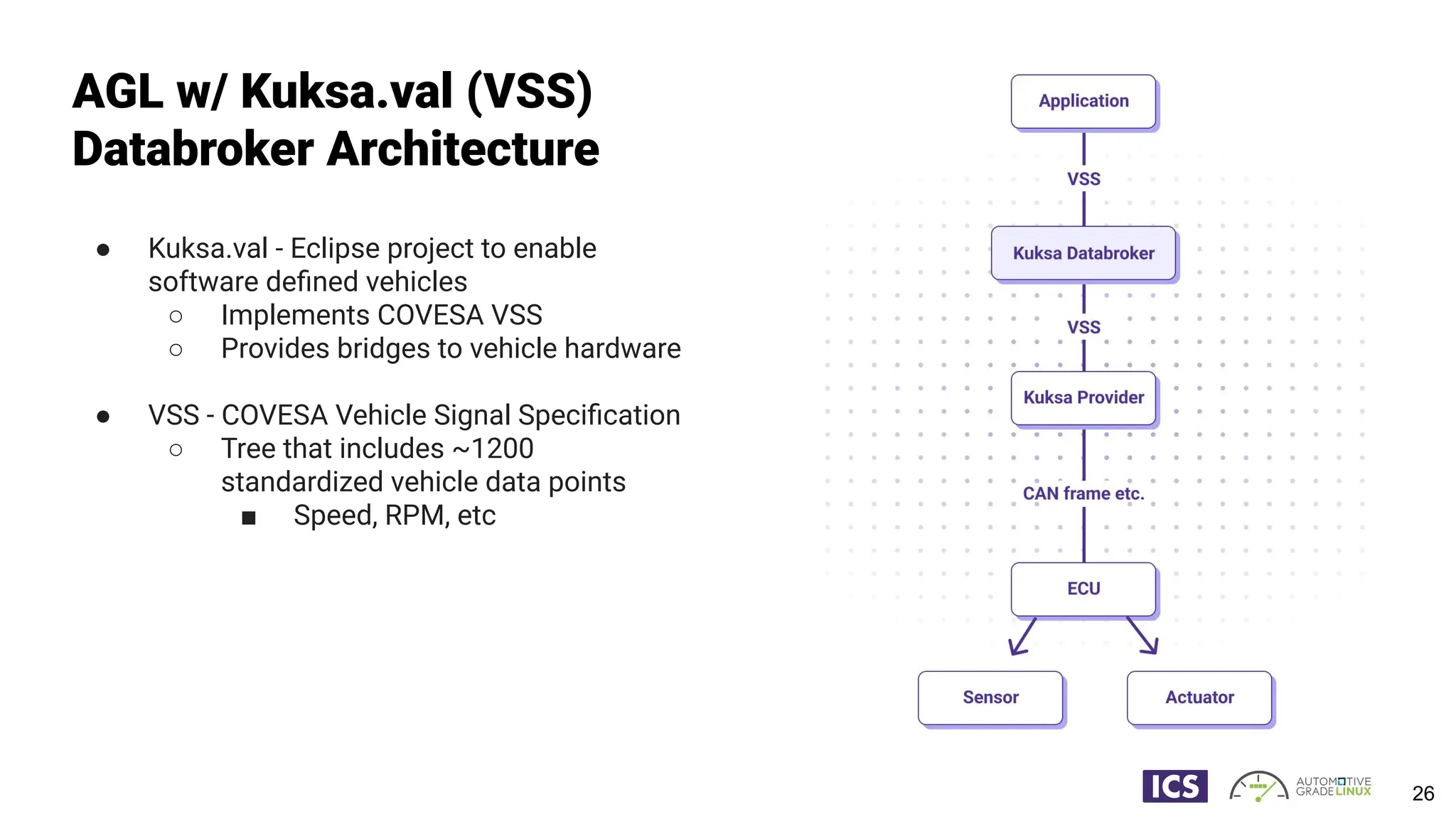 AGL w/ Kuksa.val (VSS) Databroker Architecture

● Kuksa.val - Eclipse project to enable software defined vehicles
○ Implements COVESA VSS
○ Provides bridges to vehicle hardware

● VSS - COVESA Vehicle Signal Specification
○ Tree that includes ~1200 standardized vehicle data points
■ Speed, RPM, etc

Application
VSS
Kuksa Databroker
VSS
Kuksa Provider
CAN frame etc.
ECU
Sensor
Actuator

ICS
AUTOMOTIVE GRADE LINUX
26